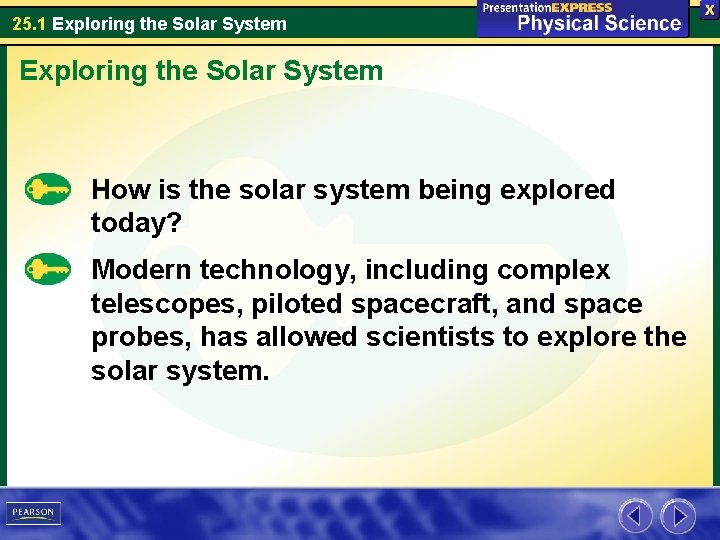 25.1 Exploring the Solar System

PresentationEXPRESS
Physical Science

X

Exploring the Solar System

How is the solar system being explored today?

Modern technology, including complex telescopes, piloted spacecraft, and space probes, has allowed scientists to explore the solar system.

PEARSON